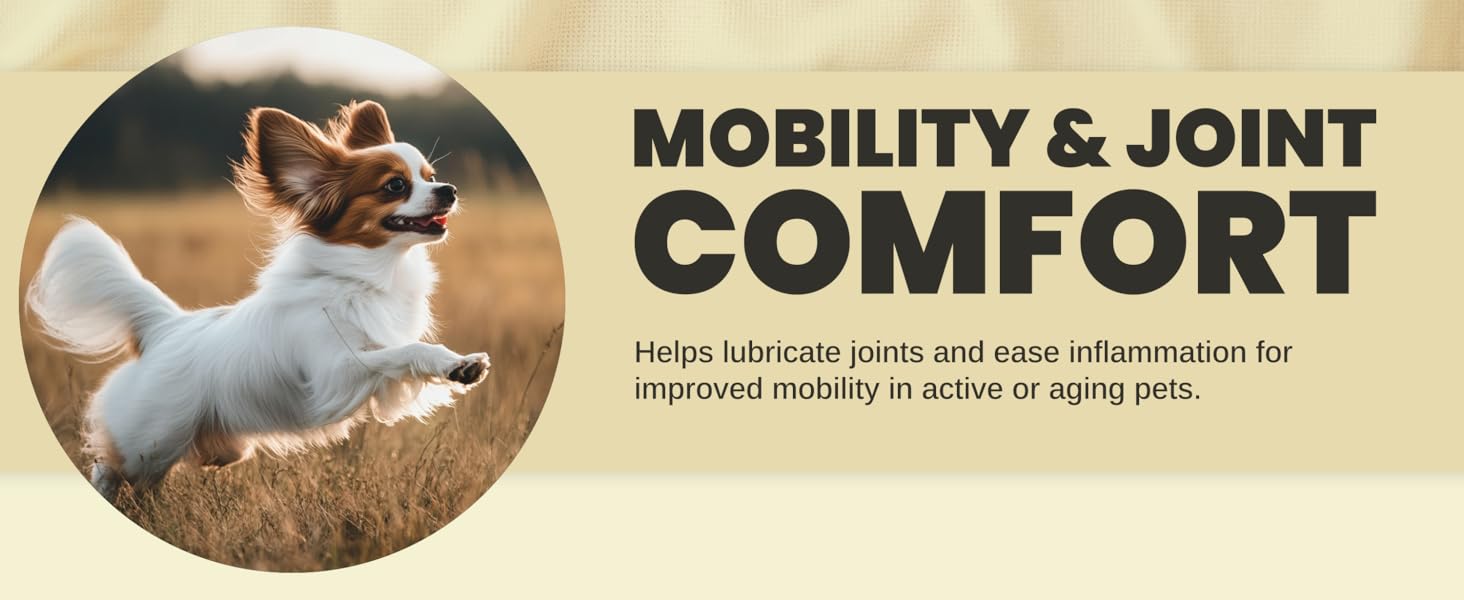 MOBILITY & JOINT
COMFORT

Helps lubricate joints and ease inflammation for improved mobility in active or aging pets.